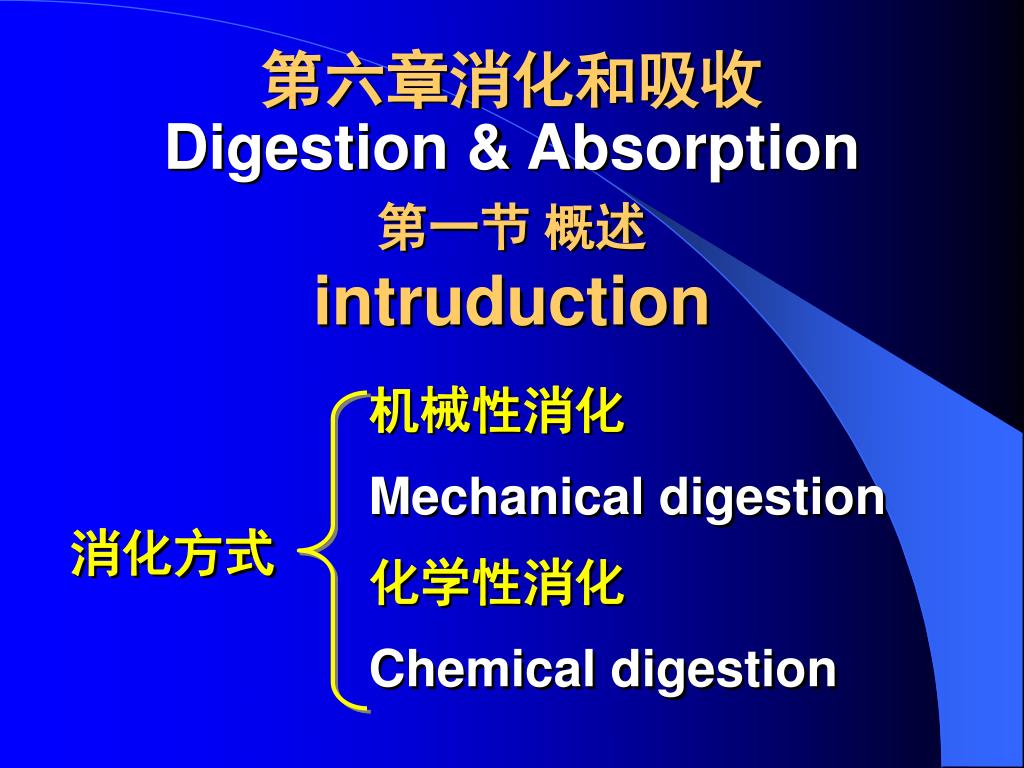 第六章消化和吸收
Digestion & Absorption
第一节 概述
intruduction

消化方式

机械性消化
Mechanical digestion
化学性消化
Chemical digestion